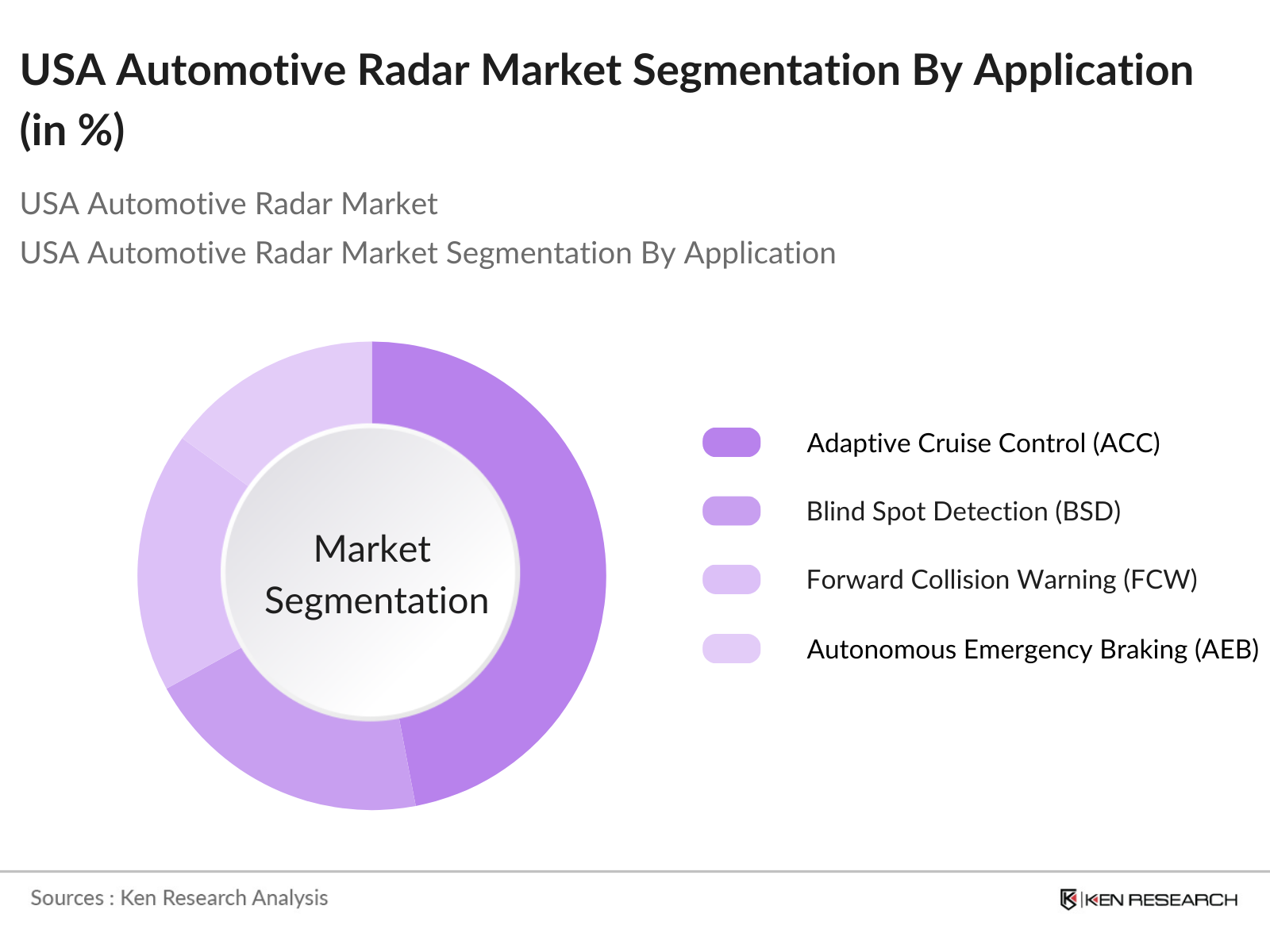 USA Automotive Radar Market Segmentation By Application (in %)

USA Automotive Radar Market
USA Automotive Radar Market Segmentation By Application

Market Segmentation

Adaptive Cruise Control (ACC)
Blind Spot Detection (BSD)
Forward Collision Warning (FCW)
Autonomous Emergency Braking (AEB)

Sources : Ken Research Analysis

KEN RESEARCH